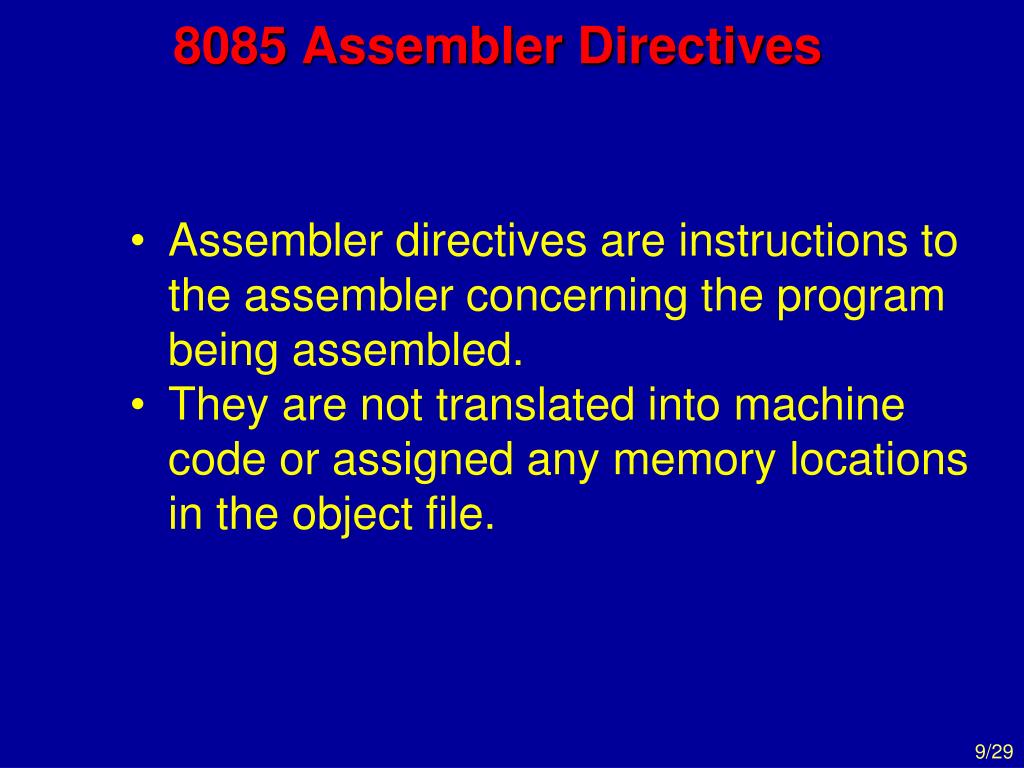 8085 Assembler Directives

• Assembler directives are instructions to the assembler concerning the program being assembled.
• They are not translated into machine code or assigned any memory locations in the object file.

9/29